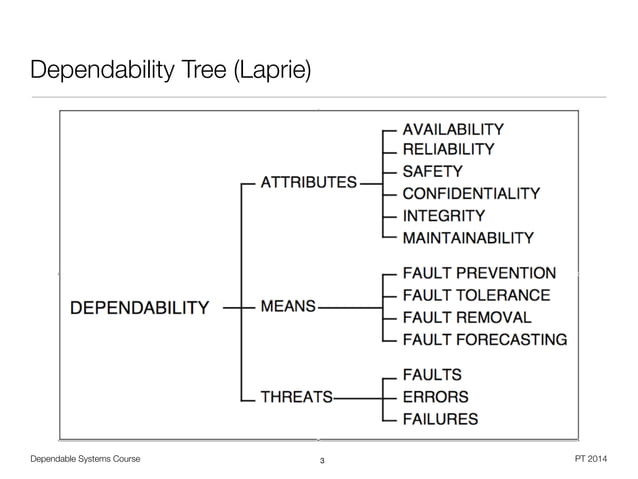 Dependability Tree (Laprie)

DEPENDABILITY

ATTRIBUTES

AVAILABILITY
RELIABILITY
SAFETY
CONFIDENTIALITY
INTEGRITY
MAINTAINABILITY

MEANS

FAULT PREVENTION
FAULT TOLERANCE
FAULT REMOVAL
FAULT FORECASTING

THREATS

FAULTS
ERRORS
FAILURES

Dependable Systems Course

3

PT 2014